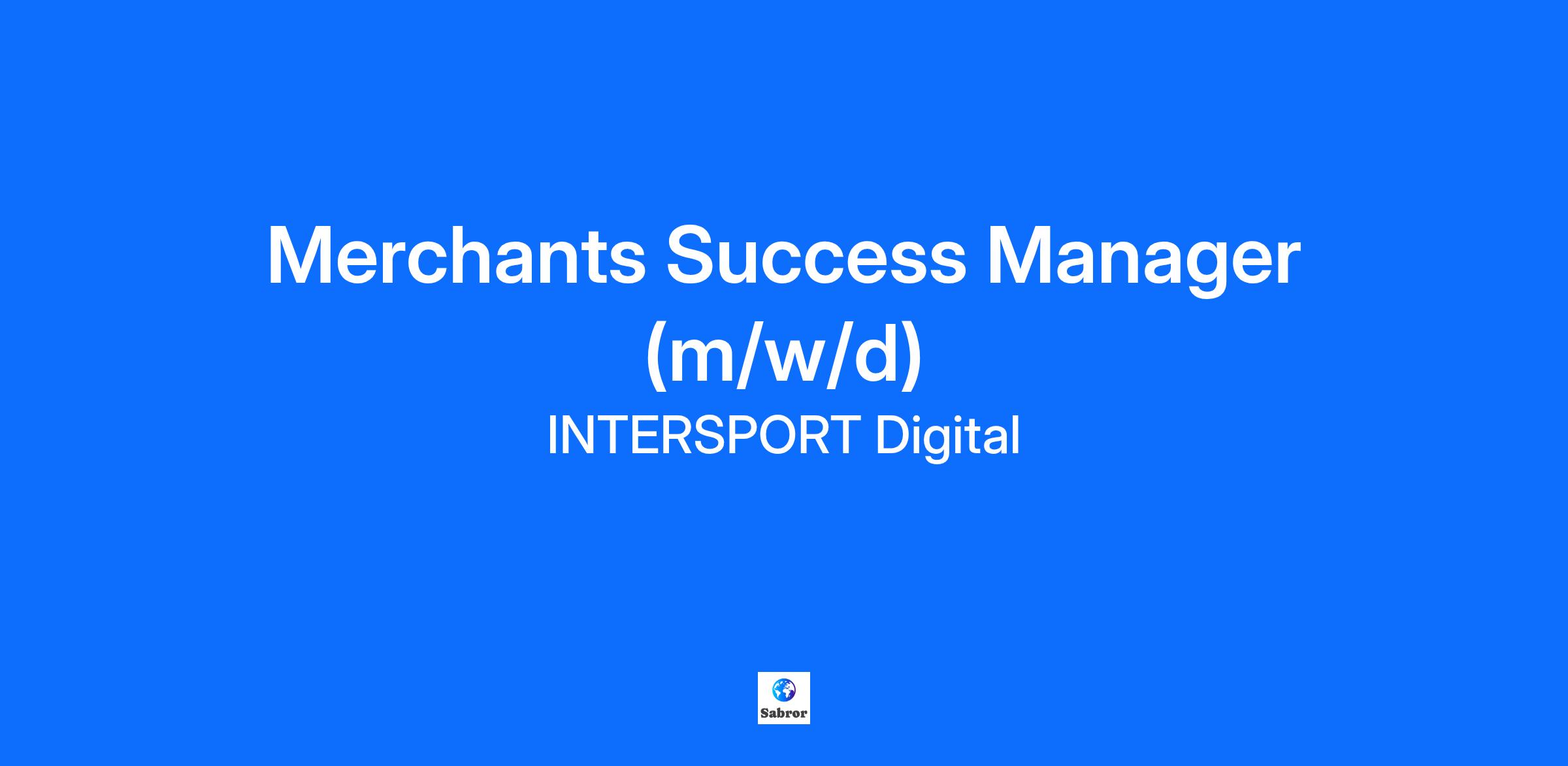 Merchants Success Manager (m/w/d)
INTERSPORT Digital

Sabror